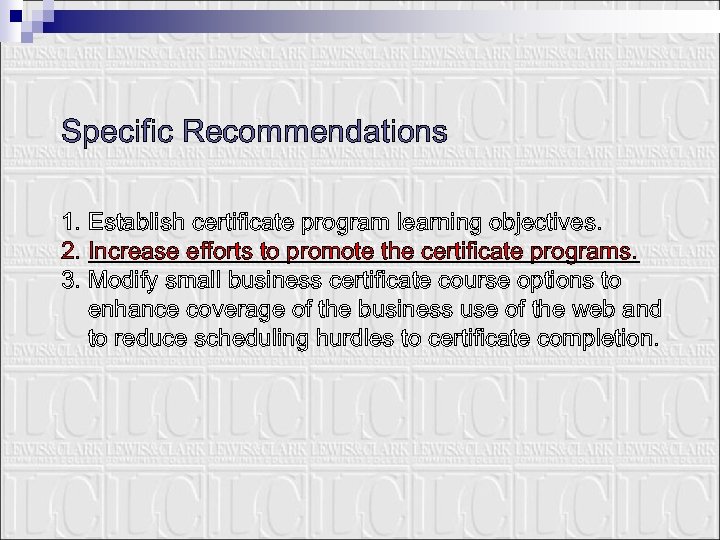 Specific Recommendations

1. Establish certificate program learning objectives.
2. Increase efforts to promote the certificate programs.
3. Modify small business certificate course options to enhance coverage of the business use of the web and to reduce scheduling hurdles to certificate completion.